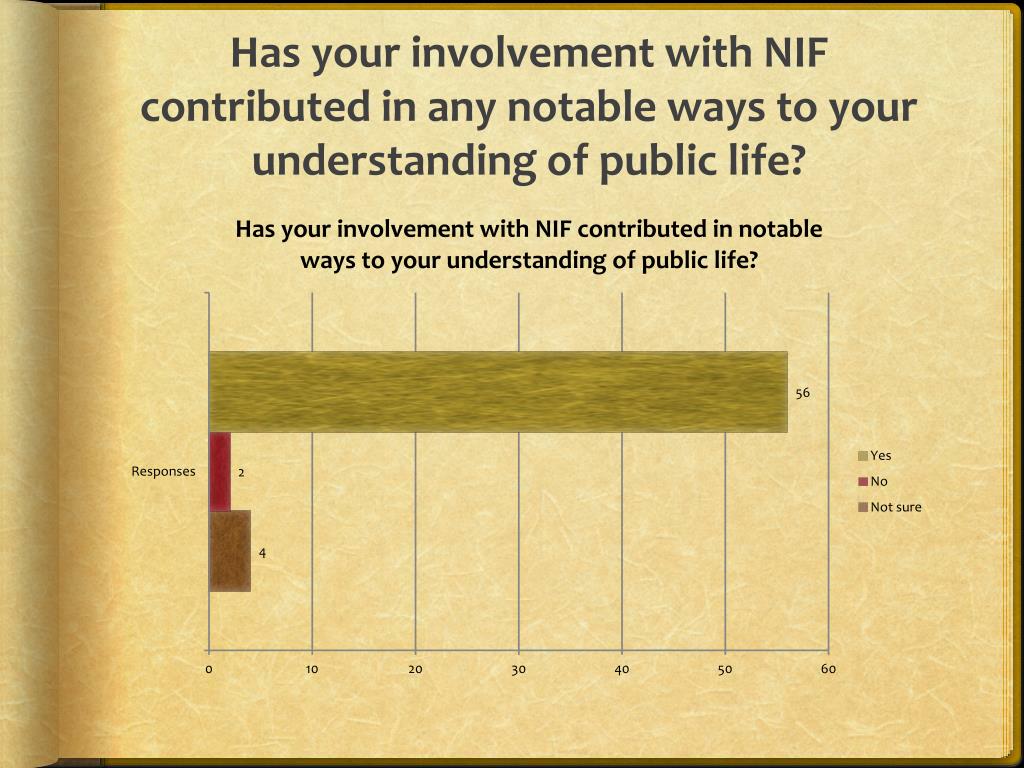 Has your involvement with NIF contributed in any notable ways to your understanding of public life?

Has your involvement with NIF contributed in notable ways to your understanding of public life?

56

Responses

2

4

Yes
No
Not sure

0 10 20 30 40 50 60